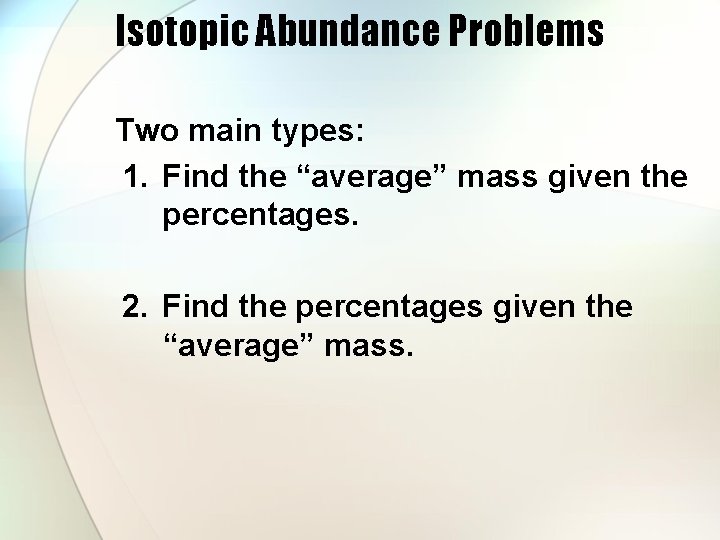 Isotopic Abundance Problems

Two main types:

1. Find the “average” mass given the percentages.

2. Find the percentages given the “average” mass.